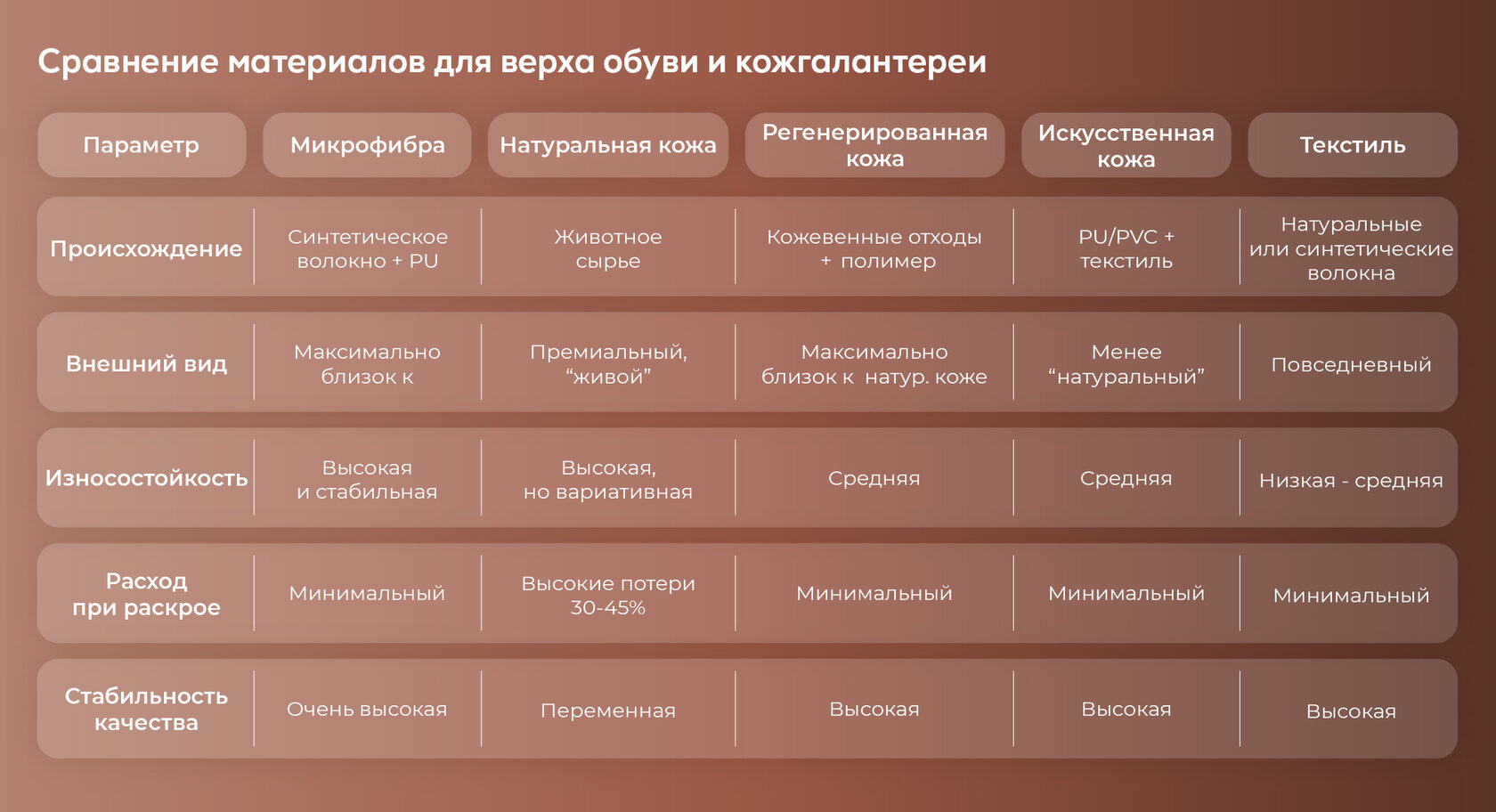 Сравнение материалов для верха обуви и кожгалантереи

| Параметр | Микрофибра | Натуральная кожа | Регенерированная кожа | Искусственная кожа | Текстиль |
|---|---|---|---|---|---|
| Происхождение | Синтетическое волокно + PU | Животное сырье | Кожевенные отходы + полимер | PU/PVC + текстиль | Натуральные или синтетические волокна |
| Внешний вид | Максимально близок к | Премиальный, “живой” | Максимально близок к натур. коже | Менее “натуральный” | Повседневный |
| Износостойкость | Высокая и стабильная | Высокая, но вариативная | Средняя | Средняя | Низкая - средняя |
| Расход при раскрое | Минимальный | Высокие потери 30-45% | Минимальный | Минимальный | Минимальный |
| Стабильность качества | Очень высокая | Переменная | Высокая | Высокая | Высокая |